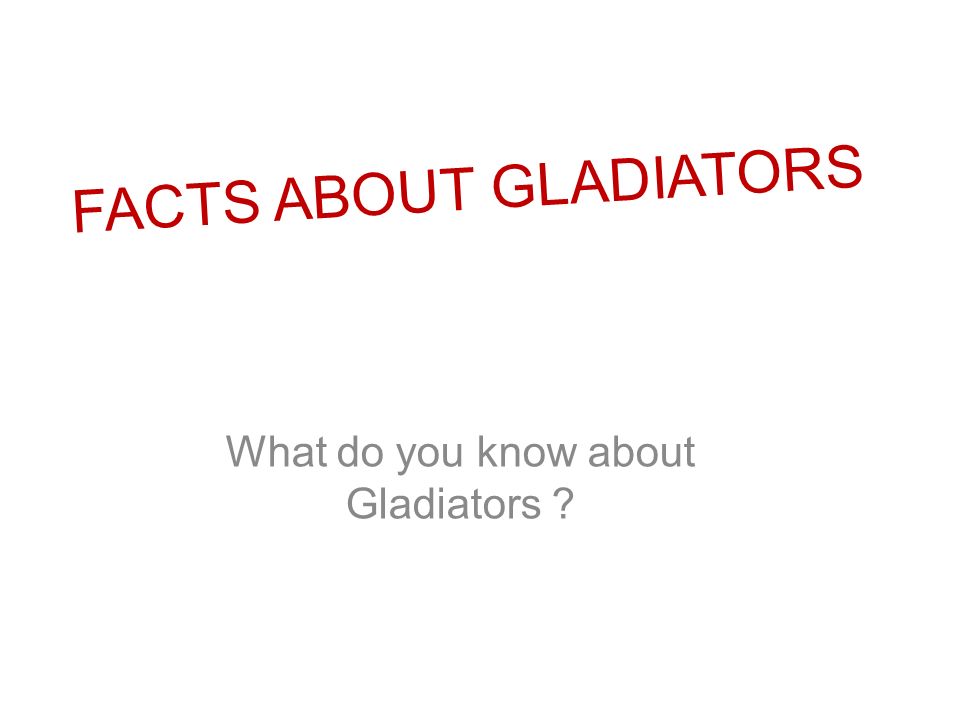 FACTS ABOUT GLADIATORS

What do you know about Gladiators ?